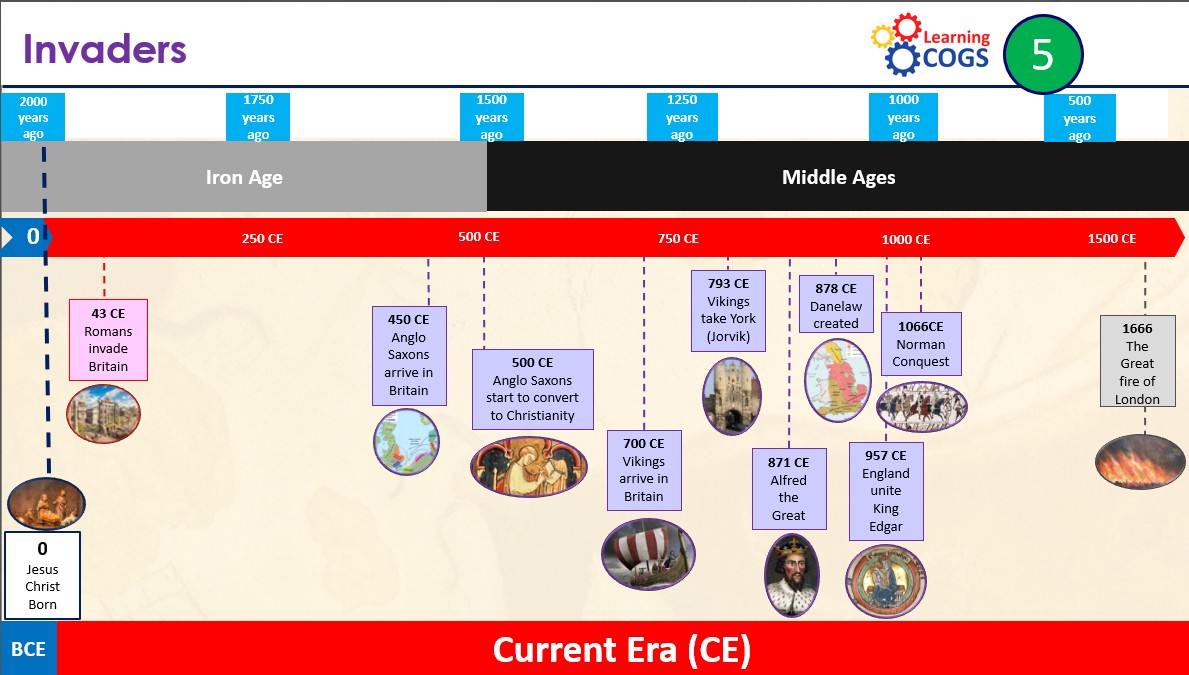 Invaders

Learning COGS

5

2000 years ago

1750 years ago

1500 years ago

1250 years ago

1000 years ago

500 years ago

Iron Age

Middle Ages

0

250 CE

500 CE

750 CE

1000 CE

1500 CE

43 CE Romans invade Britain

450 CE Anglo Saxons arrive in Britain

500 CE Anglo Saxons start to convert to Christianity

700 CE Vikings arrive in Britain

793 CE Vikings take York (Jorvik)

871 CE Alfred the Great

878 CE Danelaw created

957 CE England unite King Edgar

1066CE Norman Conquest

1666 The Great fire of London

0 Jesus Christ Born

BCE

Current Era (CE)